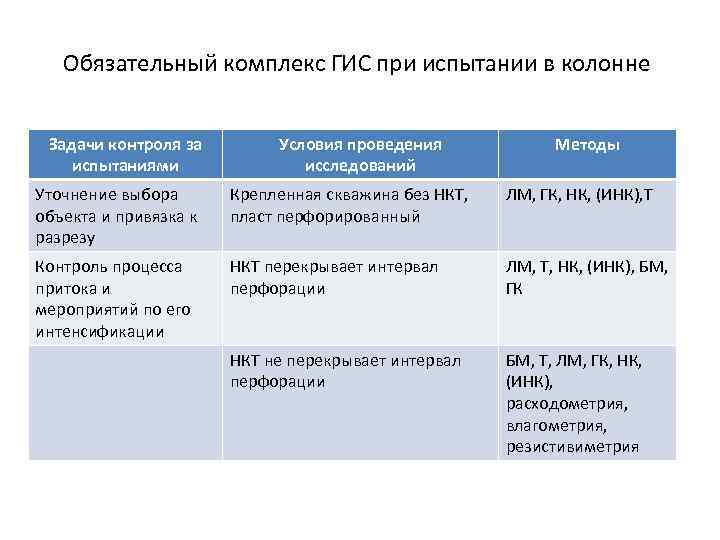 Обязательный комплекс ГИС при испытании в колонне

| Задачи контроля за испытаниями | Условия проведения исследований | Методы |
|---|---|---|
| Уточнение выбора объекта и привязка к разрезу | Крепленная скважина без НКТ, пласт перфорированный | ЛМ, ГК, НК, (ИНК),Т |
| Контроль процесса притока и мероприятий по его интенсификации | НКТ перекрывает интервал перфорации | ЛМ, Т, НК, (ИНК), БМ, ГК |
| | НКТ не перекрывает интервал перфорации | БМ, Т, ЛМ, ГК, НК, (ИНК), расходометрия, влагометрия, резистивиметрия |